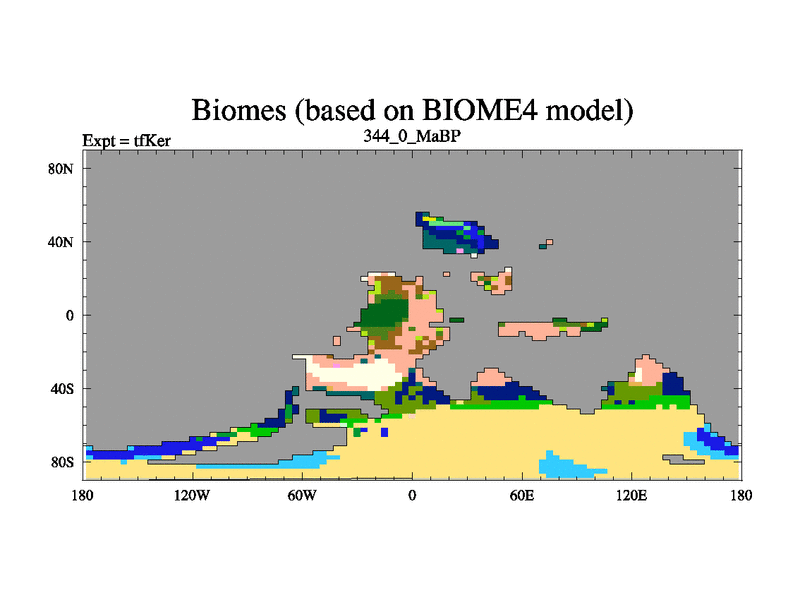 Biomes (based on BIOME4 model)

Expt = tfKer

344_0_MaBP

80N
40N
0
40S
80S

180 120W 60W 0 60E 120E 180